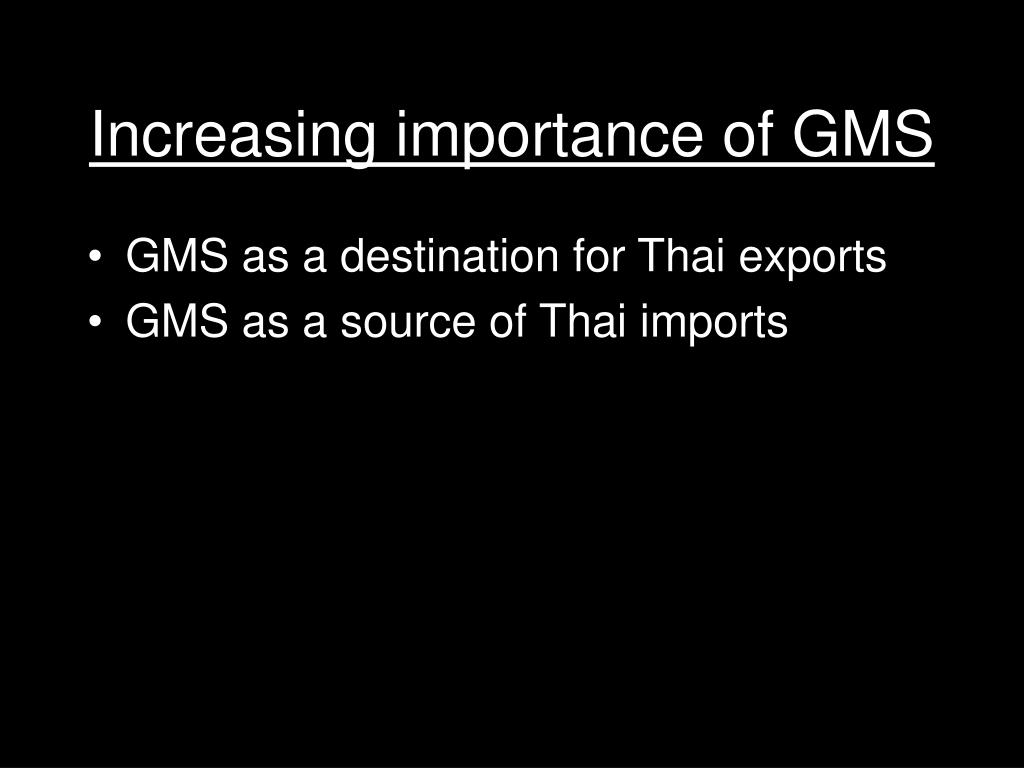 Increasing importance of GMS

• GMS as a destination for Thai exports
• GMS as a source of Thai imports